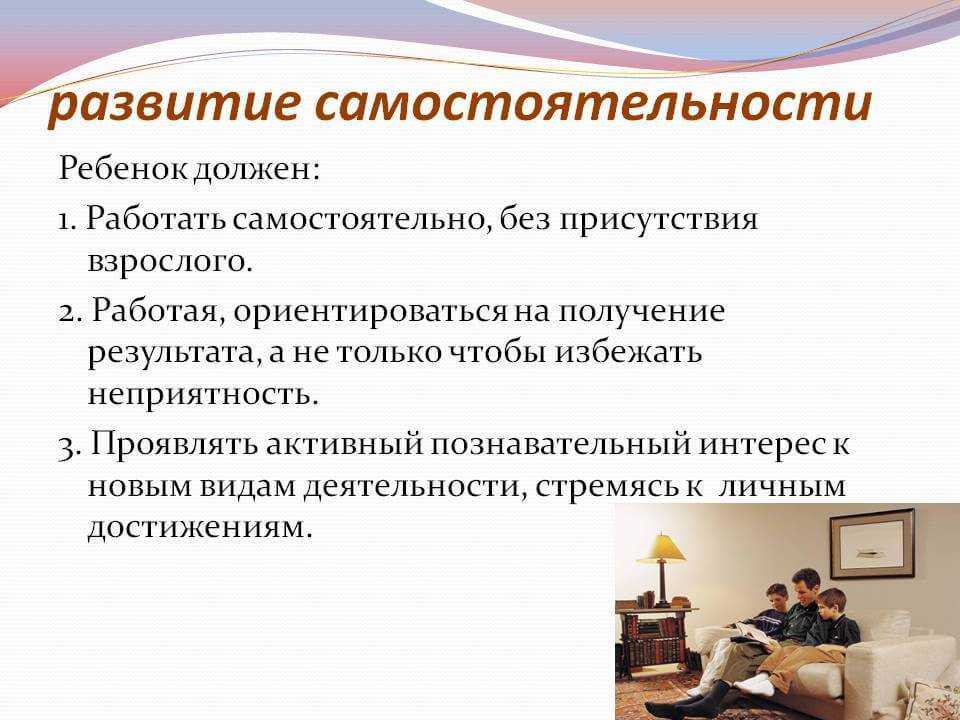 развитие самостоятельности

Ребенок должен:

1. Работать самостоятельно, без присутствия взрослого.

2. Работая, ориентироваться на получение результата, а не только чтобы избежать неприятность.

3. Проявлять активный познавательный интерес к новым видам деятельности, стремясь к личным достижениям.